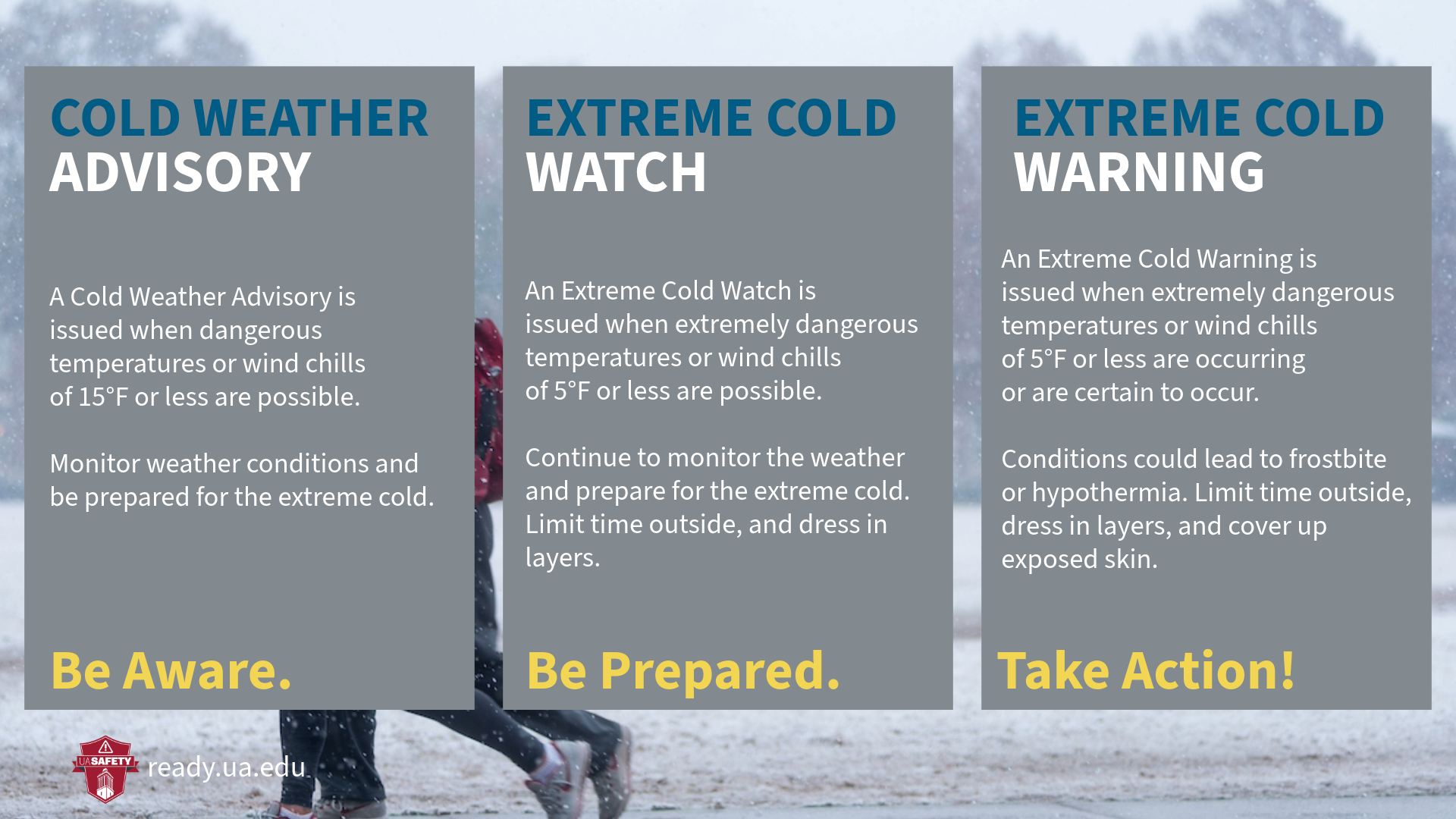 COLD WEATHER ADVISORY

A Cold Weather Advisory is issued when dangerous temperatures or wind chills of 15°F or less are possible.

Monitor weather conditions and be prepared for the extreme cold.

Be Aware.

EXTREME COLD WATCH

An Extreme Cold Watch is issued when extremely dangerous temperatures or wind chills of 5°F or less are possible.

Continue to monitor the weather and prepare for the extreme cold. Limit time outside, and dress in layers.

Be Prepared.

EXTREME COLD WARNING

An Extreme Cold Warning is issued when extremely dangerous temperatures or wind chills of 5°F or less are occurring or are certain to occur.

Conditions could lead to frostbite or hypothermia. Limit time outside, dress in layers, and cover up exposed skin.

Take Action!

UA SAFETY

ready.ua.edu